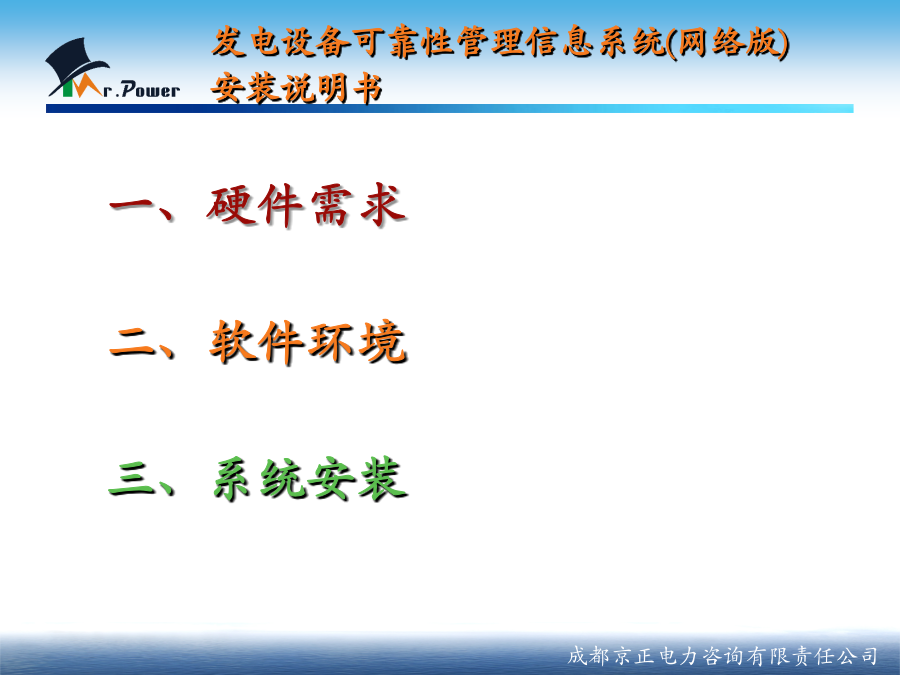 Mr.Power

发电设备可靠性管理信息系统(网络版)
安装说明书

一、硬件需求

二、软件环境

三、系统安装

成都京正电力咨询有限责任公司